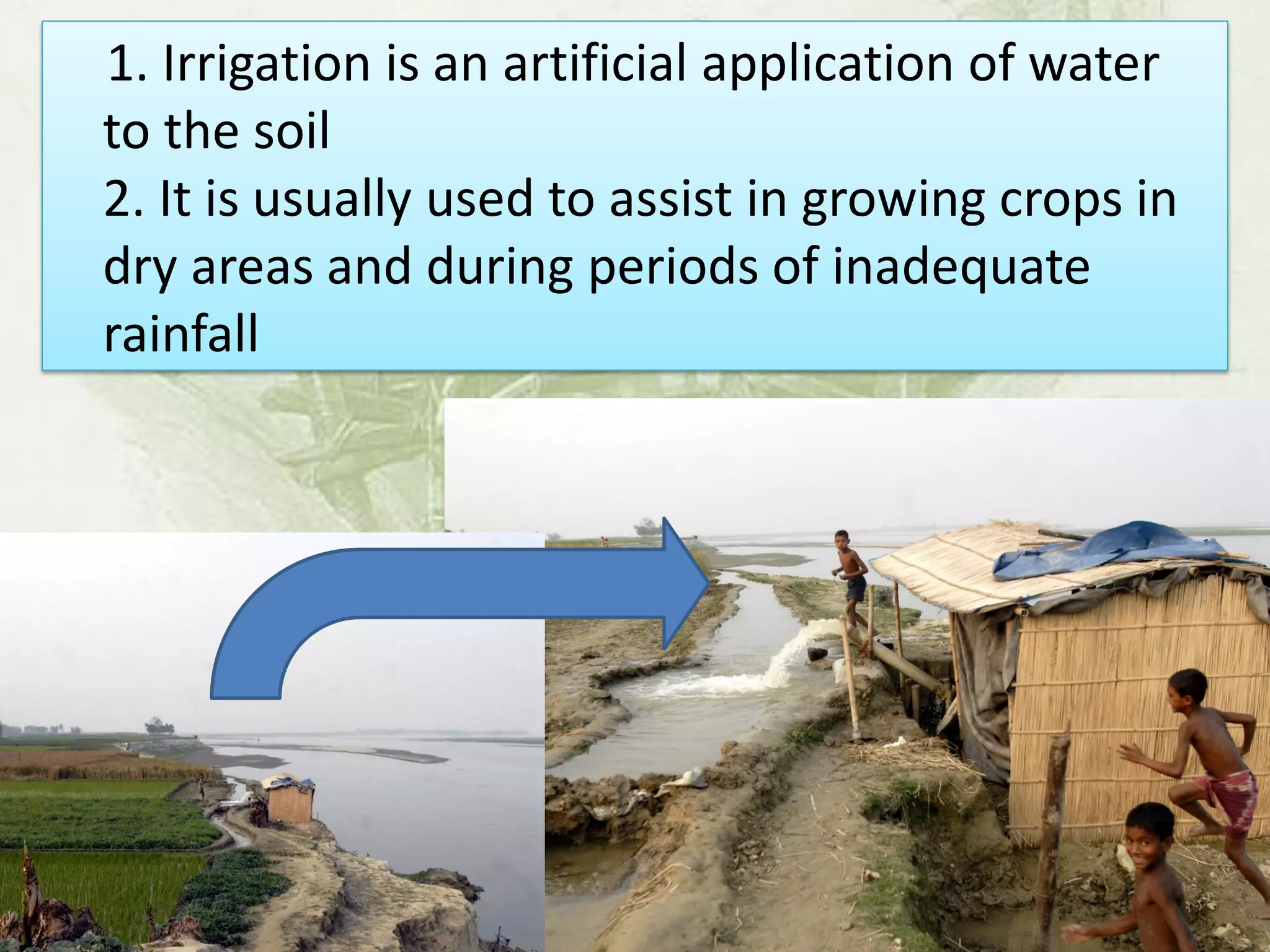 1. Irrigation is an artificial application of water to the soil
2. It is usually used to assist in growing crops in dry areas and during periods of inadequate rainfall